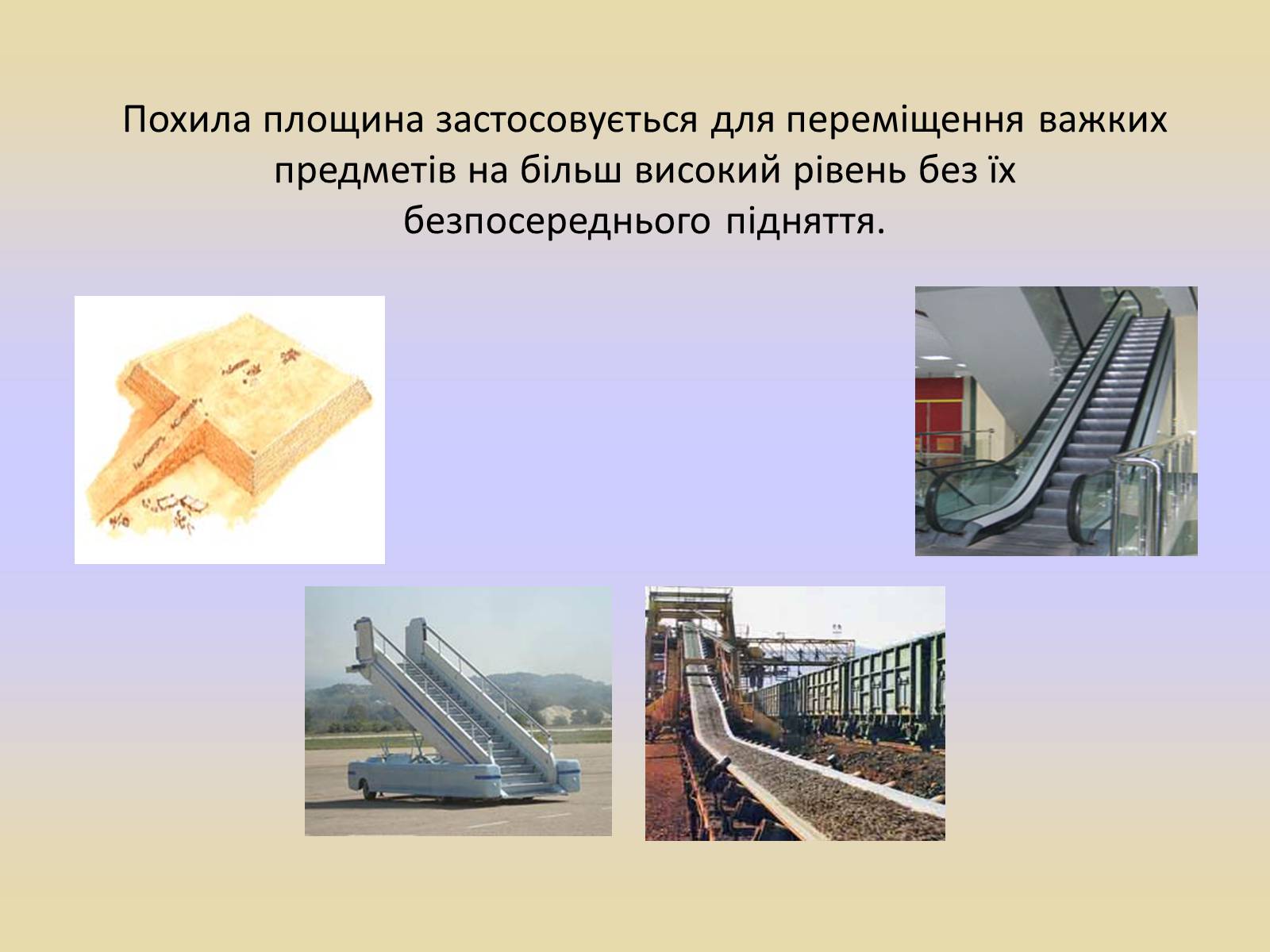 Похила площина застосовується для переміщення важких предметів на більш високий рівень без їх безпосереднього підняття.